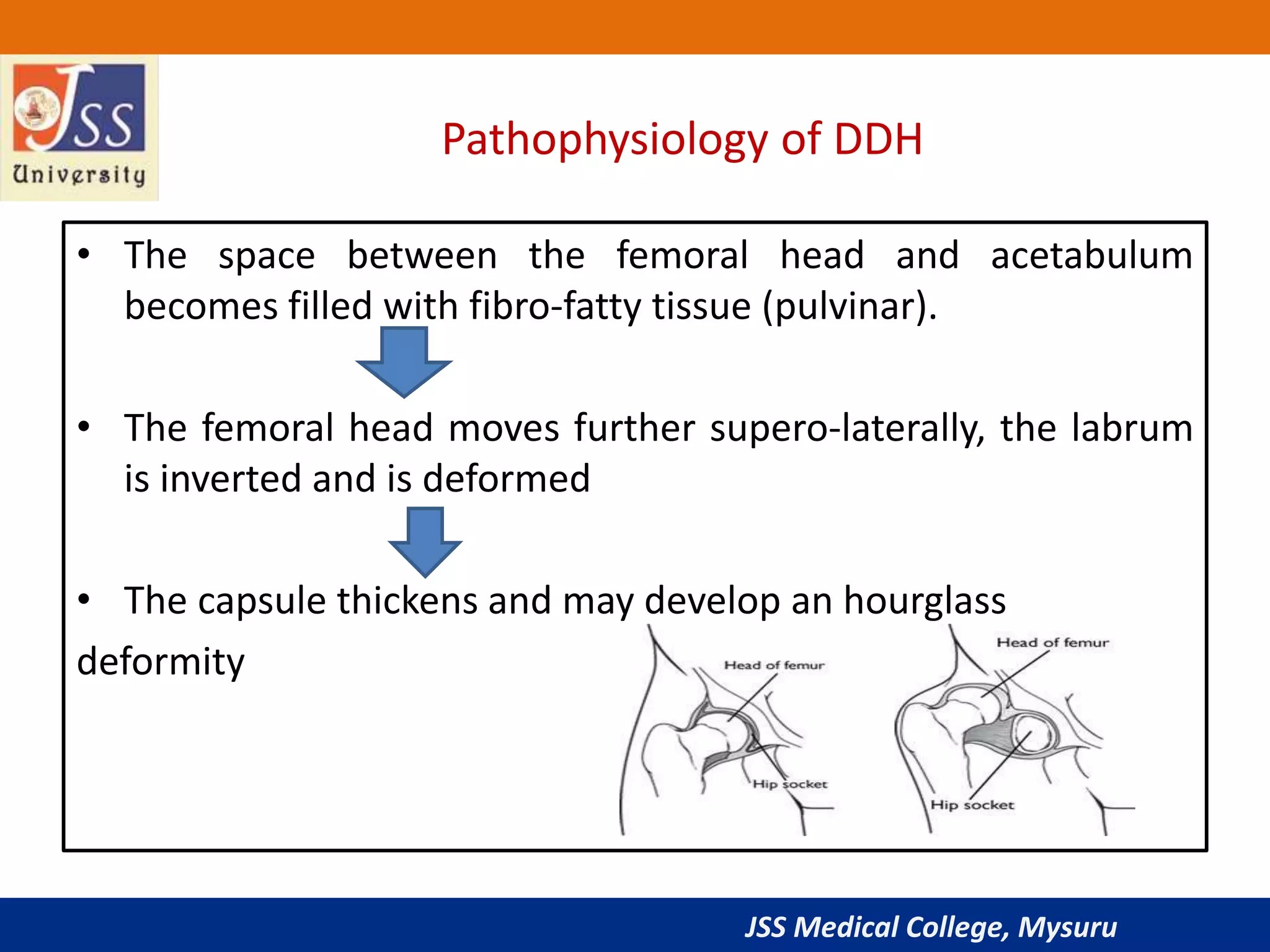 JSS University

Pathophysiology of DDH

• The space between the femoral head and acetabulum becomes filled with fibro-fatty tissue (pulvinar).

• The femoral head moves further supero-laterally, the labrum is inverted and is deformed

• The capsule thickens and may develop an hourglass deformity

Head of femur
Hip socket

Head of femur
Hip socket

JSS Medical College, Mysuru